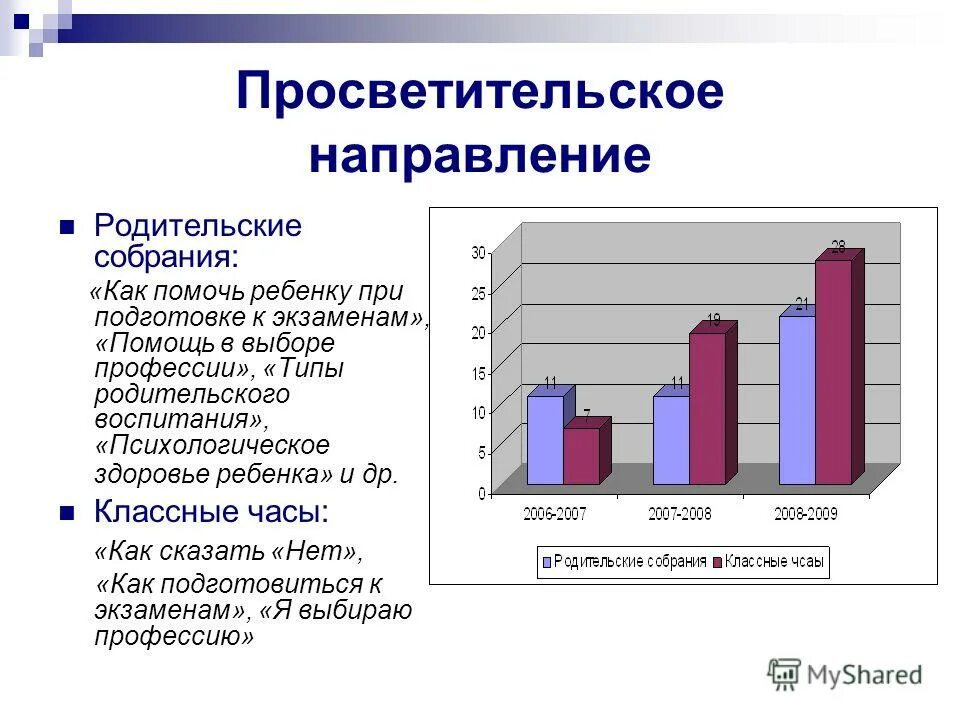 Просветительское направление

Родительские собрания:

«Как помочь ребенку при подготовке к экзаменам», «Помощь в выборе профессии», «Типы родительского воспитания», «Психологическое здоровье ребенка» и др.

Классные часы:

«Как сказать «Нет»,

«Как подготовиться к экзаменам», «Я выбираю профессию»

30
25
20
15
10
5
0

11
7
11
19
21
28

2006-2007
2007-2008
2008-2009

Родительские собрания
Классные часы

MyShared